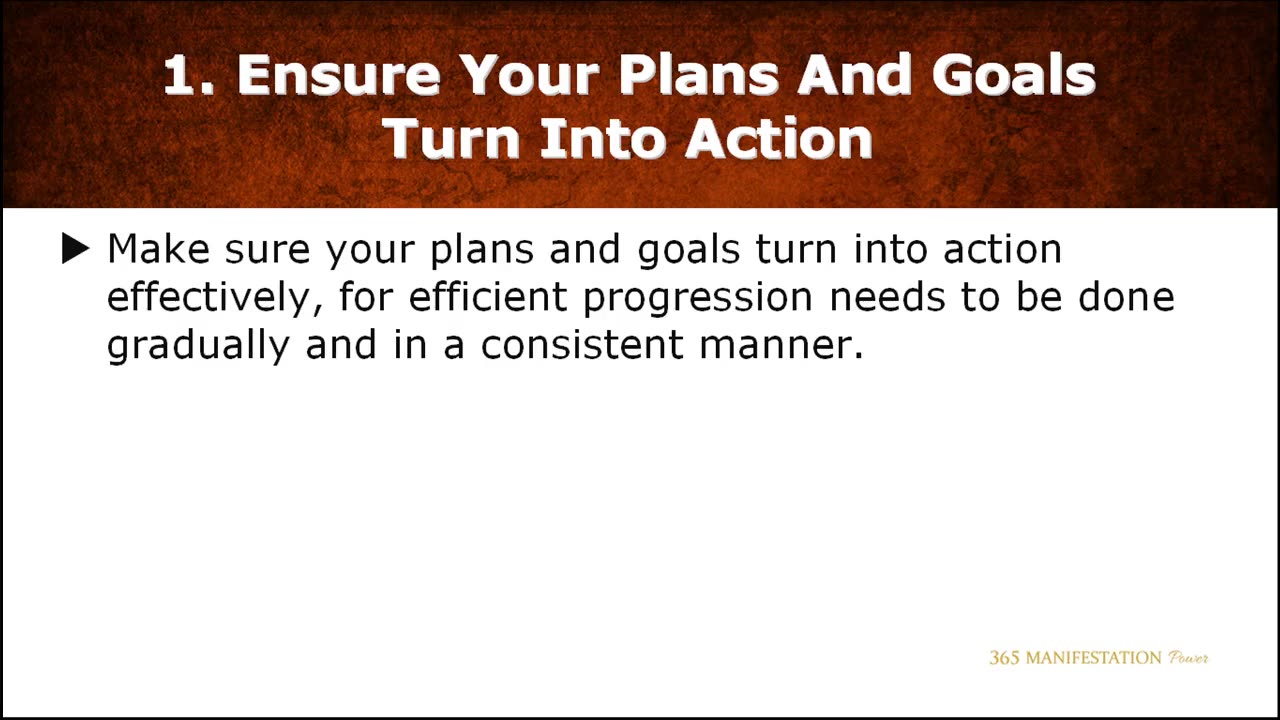 1. Ensure Your Plans And Goals Turn Into Action

▶ Make sure your plans and goals turn into action effectively, for efficient progression needs to be done gradually and in a consistent manner.

365 MANIFESTATION Power